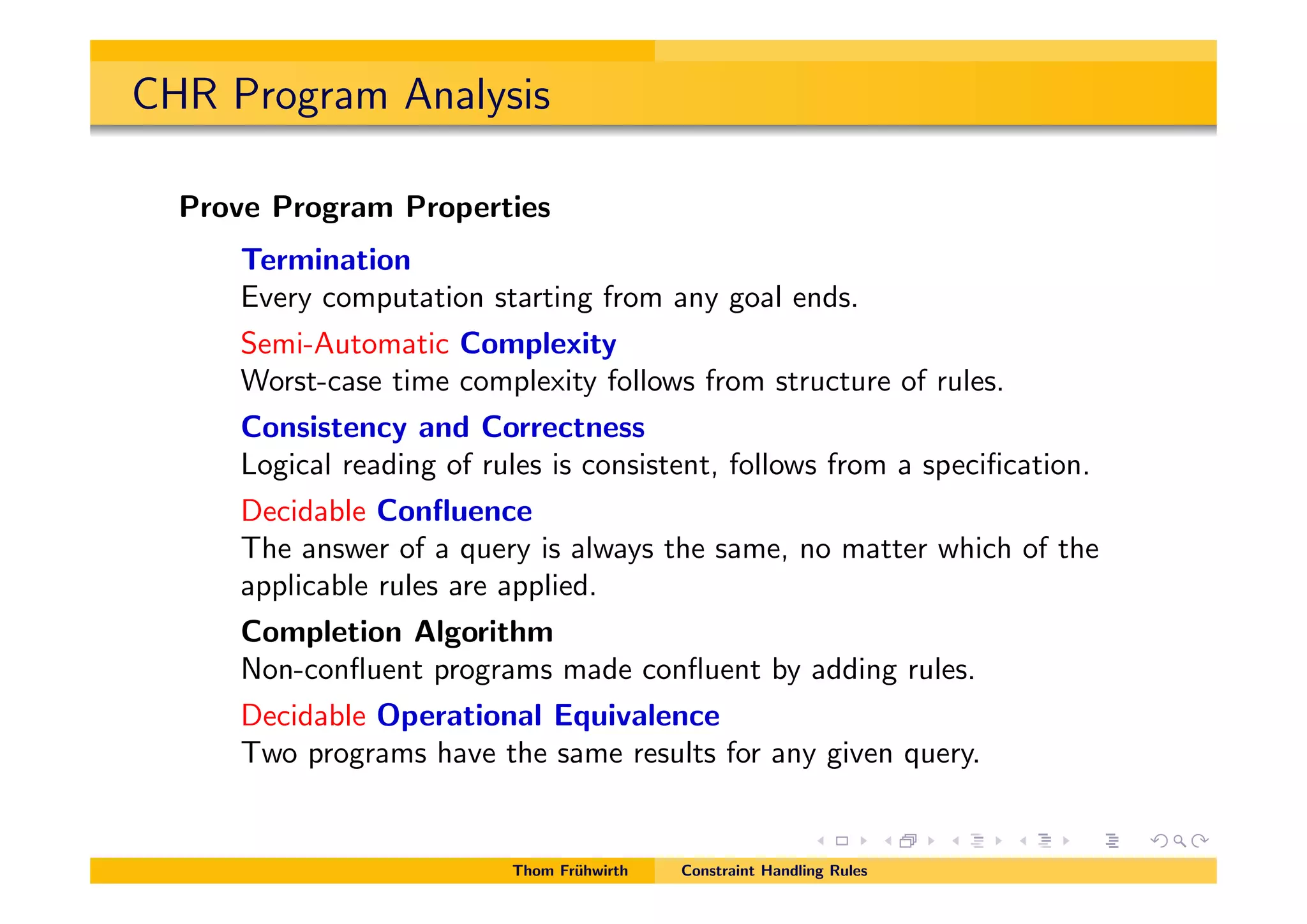 CHR Program Analysis

Prove Program Properties

Termination
Every computation starting from any goal ends.

Semi-Automatic Complexity
Worst-case time complexity follows from structure of rules.

Consistency and Correctness
Logical reading of rules is consistent, follows from a specification.

Decidable Confluence
The answer of a query is always the same, no matter which of the applicable rules are applied.

Completion Algorithm
Non-confluent programs made confluent by adding rules.

Decidable Operational Equivalence
Two programs have the same results for any given query.

Thom Frühwirth Constraint Handling Rules